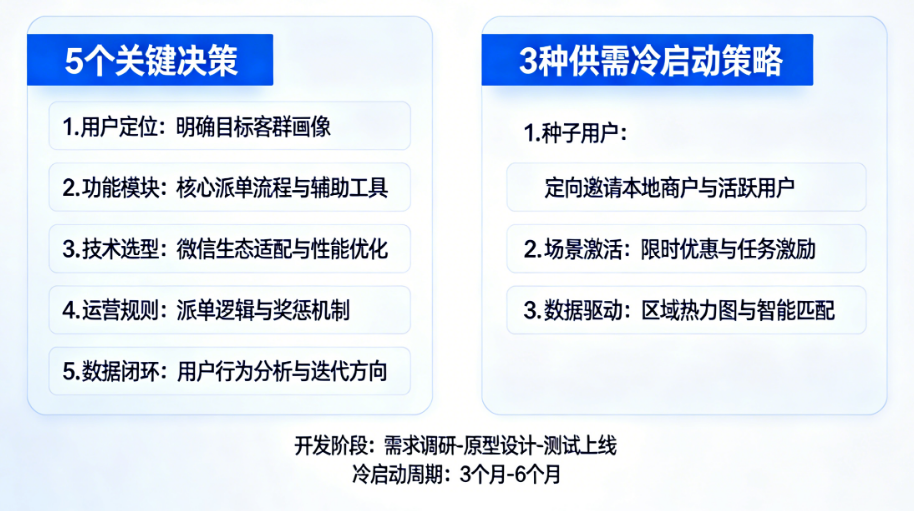 5个关键决策

1.用户定位：明确目标客群画像

2.功能模块：核心派单流程与辅助工具

3.技术选型：微信生态适配与性能优化

4.运营规则：派单逻辑与奖惩机制

5.数据闭环：用户行为分析与迭代方向

3种供需冷启动策略

1.种子用户：

定向邀请本地商户与活跃用户

2.场景激活：限时优惠与任务激励

3.数据驱动：区域热力图与智能匹配

开发阶段：需求调研-原型设计-测试上线
冷启动周期：3个月-6个月